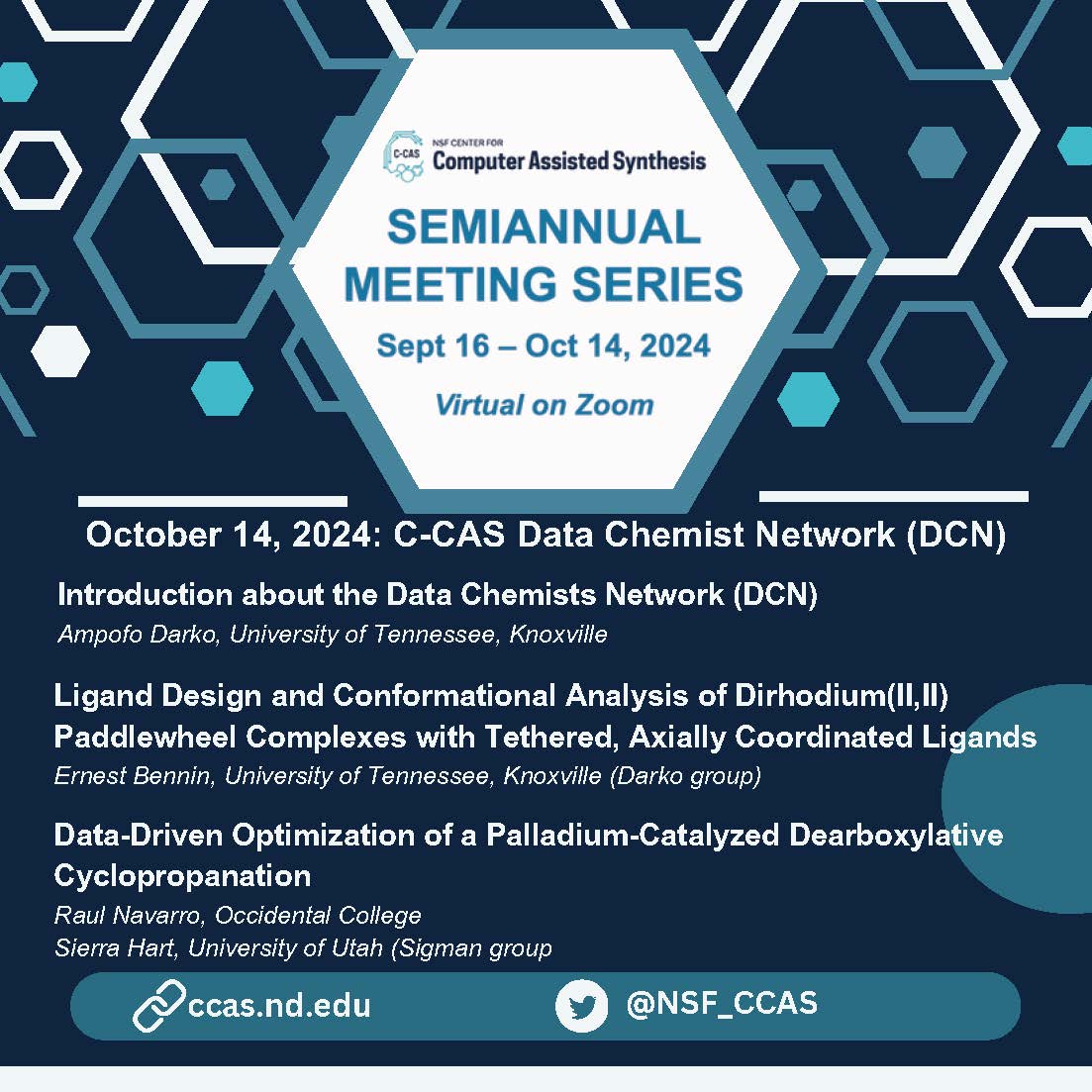 C-CAS NSF CENTER FOR Computer Assisted Synthesis

SEMIANNUAL MEETING SERIES

Sept 16 – Oct 14, 2024

Virtual on Zoom

October 14, 2024: C-CAS Data Chemist Network (DCN)

Introduction about the Data Chemists Network (DCN)
Ampofo Darko, University of Tennessee, Knoxville

Ligand Design and Conformational Analysis of Dirhodium(II,II) Paddlewheel Complexes with Tethered, Axially Coordinated Ligands
Ernest Bennin, University of Tennessee, Knoxville (Darko group)

Data-Driven Optimization of a Palladium-Catalyzed Dearboxylative Cyclopropanation
Raul Navarro, Occidental College
Sierra Hart, University of Utah (Sigman group

ccas.nd.edu

@NSF_CCAS